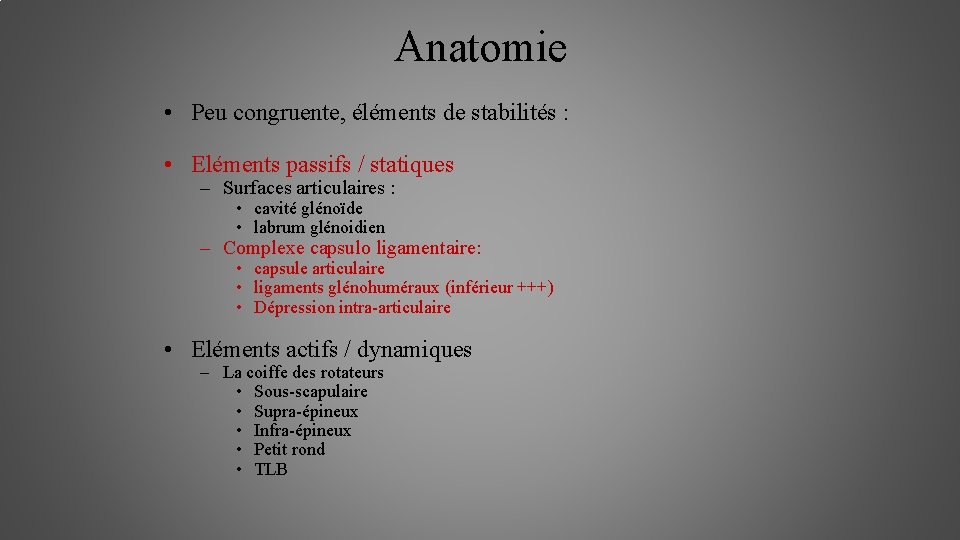 Anatomie

• Peu congruente, éléments de stabilités :

• Eléments passifs / statiques
– Surfaces articulaires :
• cavité glénoïde
• labrum glénoidien
– Complexe capsulo ligamentaire:
• capsule articulaire
• ligaments glénohuméraux (inférieur +++)
• Dépression intra-articulaire

• Eléments actifs / dynamiques
– La coiffe des rotateurs
• Sous-scapulaire
• Supra-épineux
• Infra-épineux
• Petit rond
• TLB